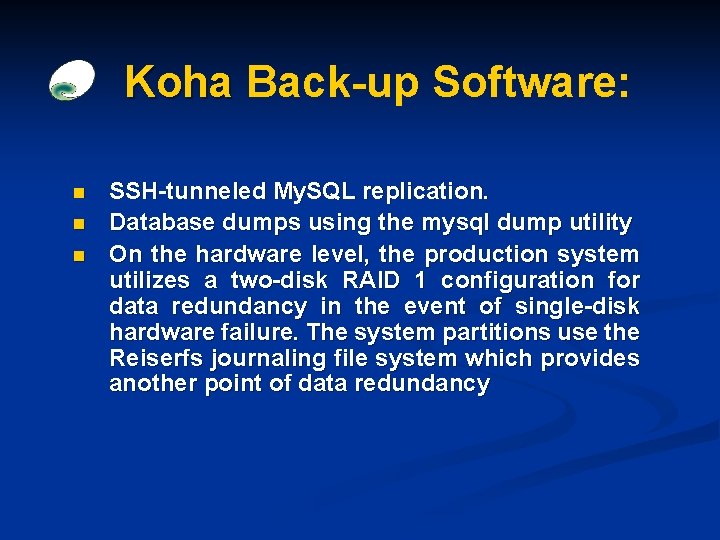 Koha Back-up Software:

- SSH-tunneled MySQL replication.
- Database dumps using the mysql dump utility
- On the hardware level, the production system utilizes a two-disk RAID 1 configuration for data redundancy in the event of single-disk hardware failure. The system partitions use the Reiserfs journaling file system which provides another point of data redundancy